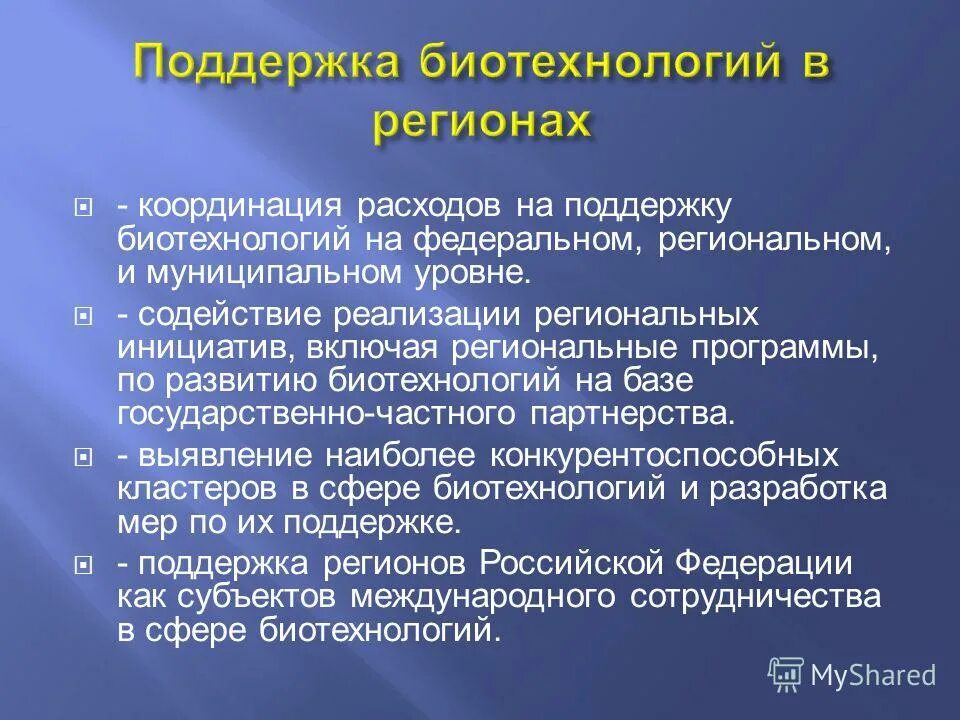 Поддержка биотехнологий в регионах

- координация расходов на поддержку биотехнологий на федеральном, региональном, и муниципальном уровне.

- содействие реализации региональных инициатив, включая региональные программы, по развитию биотехнологий на базе государственно-частного партнерства.

- выявление наиболее конкурентоспособных кластеров в сфере биотехнологий и разработка мер по их поддержке.

- поддержка регионов Российской Федерации как субъектов международного сотрудничества в сфере биотехнологий.

MyShared